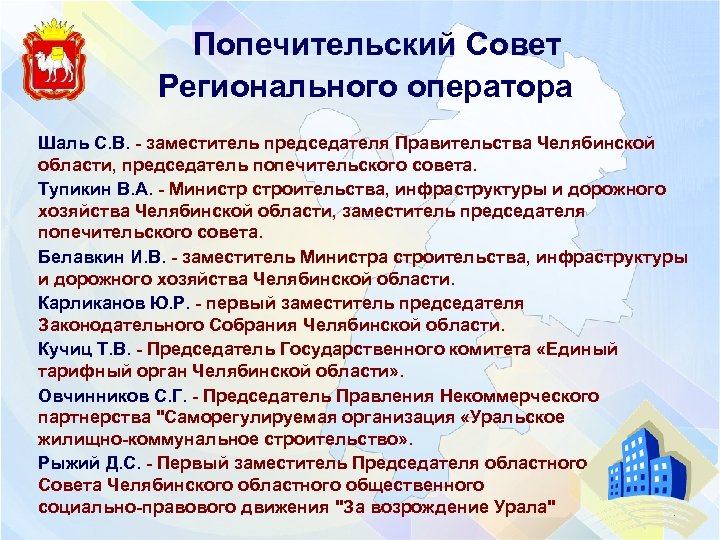 Попечительский Совет Регионального оператора

Шаль С.В. - заместитель председателя Правительства Челябинской области, председатель попечительского совета.

Тупикин В.А. - Министр строительства, инфраструктуры и дорожного хозяйства Челябинской области, заместитель председателя попечительского совета.

Белавкин И.В. - заместитель Министра строительства, инфраструктуры и дорожного хозяйства Челябинской области.

Карликанов Ю.Р. - первый заместитель председателя Законодательного Собрания Челябинской области.

Кучиц Т.В. - Председатель Государственного комитета «Единый тарифный орган Челябинской области».

Овчинников С.Г. - Председатель Правления Некоммерческого партнерства "Саморегулируемая организация «Уральское жилищно-коммунальное строительство».

Рыжий Д.С. - Первый заместитель Председателя областного Совета Челябинского областного общественного социально-правового движения "За возрождение Урала"